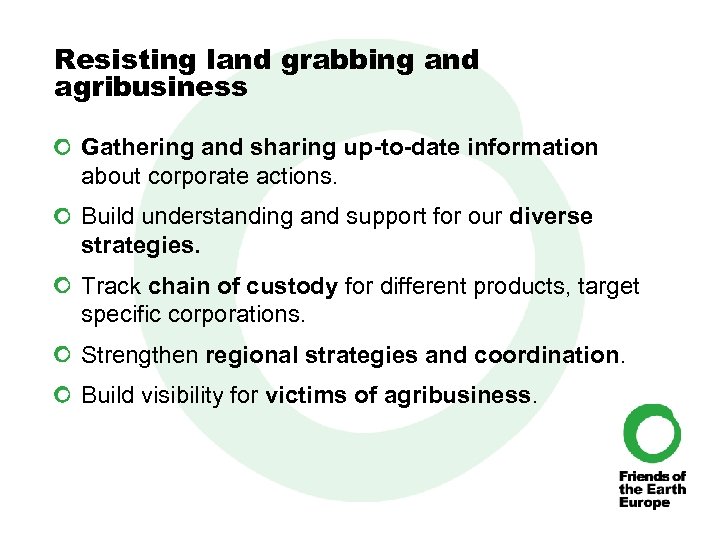 Resisting land grabbing and agribusiness

Gathering and sharing up-to-date information about corporate actions.

Build understanding and support for our diverse strategies.

Track chain of custody for different products, target specific corporations.

Strengthen regional strategies and coordination.

Build visibility for victims of agribusiness.

Friends of the Earth Europe